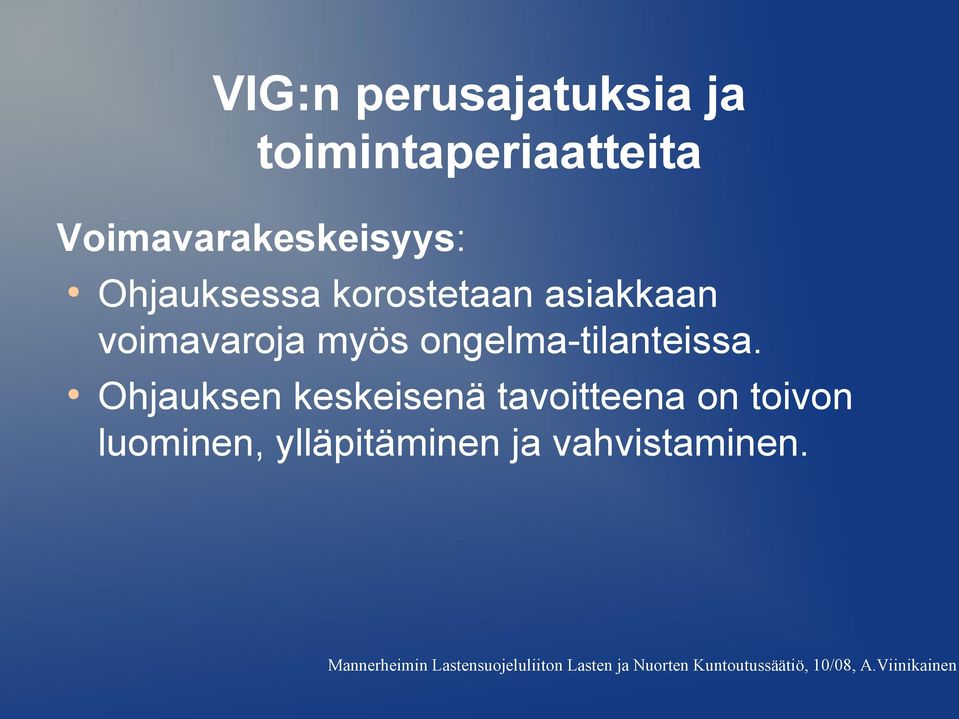 VIG:n perusajatuksia ja toimintaperiaatteita

Voimavarakeskeisyys:

• Ohjauksessa korostetaan asiakkaan voimavaroja myös ongelma-tilanteissa.
• Ohjauksen keskeisenä tavoitteena on toivon luominen, ylläpitäminen ja vahvistaminen.

Mannerheimin Lastensuojeluliiton Lasten ja Nuorten Kuntoutussäätiö, 10/08, A.Viinikainen